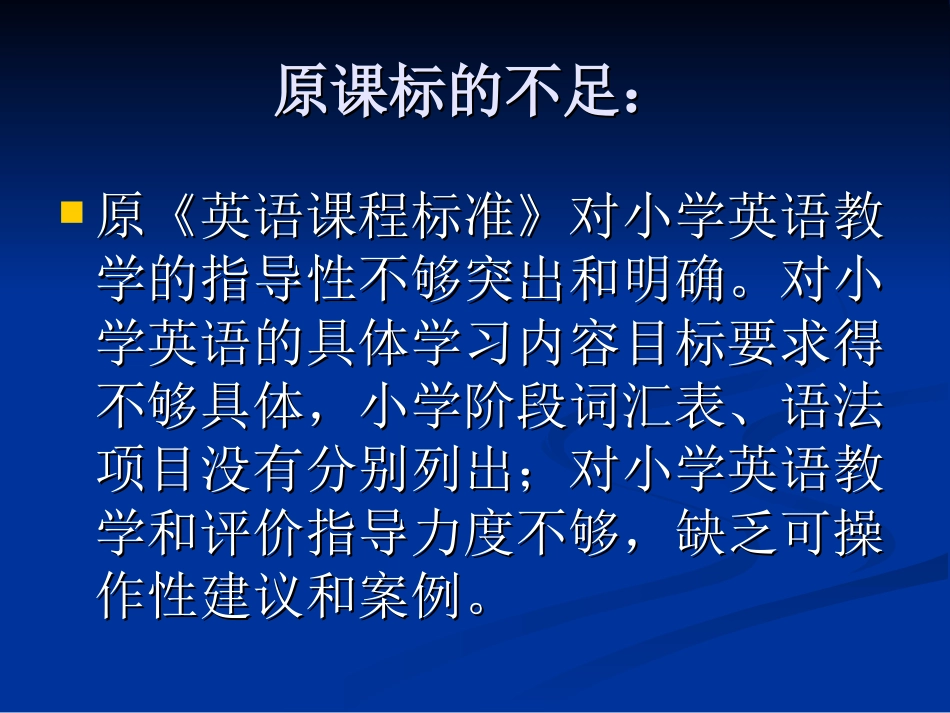 原课标的不足：

原《英语课程标准》对小学英语教学的指导性不够突出和明确。对小学英语的具体学习内容目标要求得不够具体，小学阶段词汇表、语法项目没有分别列出；对小学英语教学和评价指导力度不够，缺乏可操作性建议和案例。